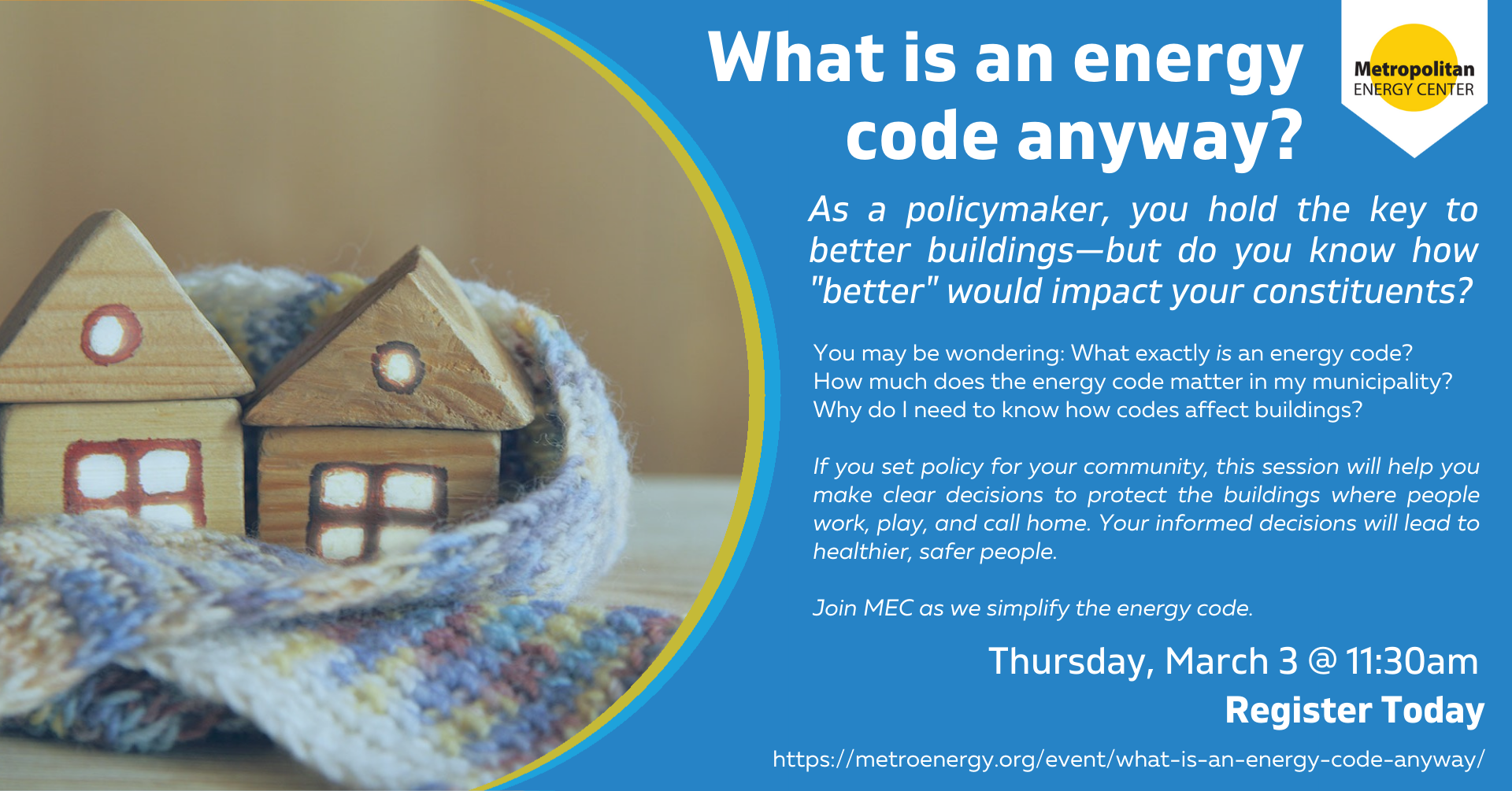 What is an energy code anyway?

Metropolitan ENERGY CENTER

As a policymaker, you hold the key to better buildings—but do you know how "better" would impact your constituents?

You may be wondering: What exactly is an energy code? How much does the energy code matter in my municipality? Why do I need to know how codes affect buildings?

If you set policy for your community, this session will help you make clear decisions to protect the buildings where people work, play, and call home. Your informed decisions will lead to healthier, safer people.

Join MEC as we simplify the energy code.

Thursday, March 3 @ 11:30am

Register Today

https://metroenergy.org/event/what-is-an-energy-code-anyway/